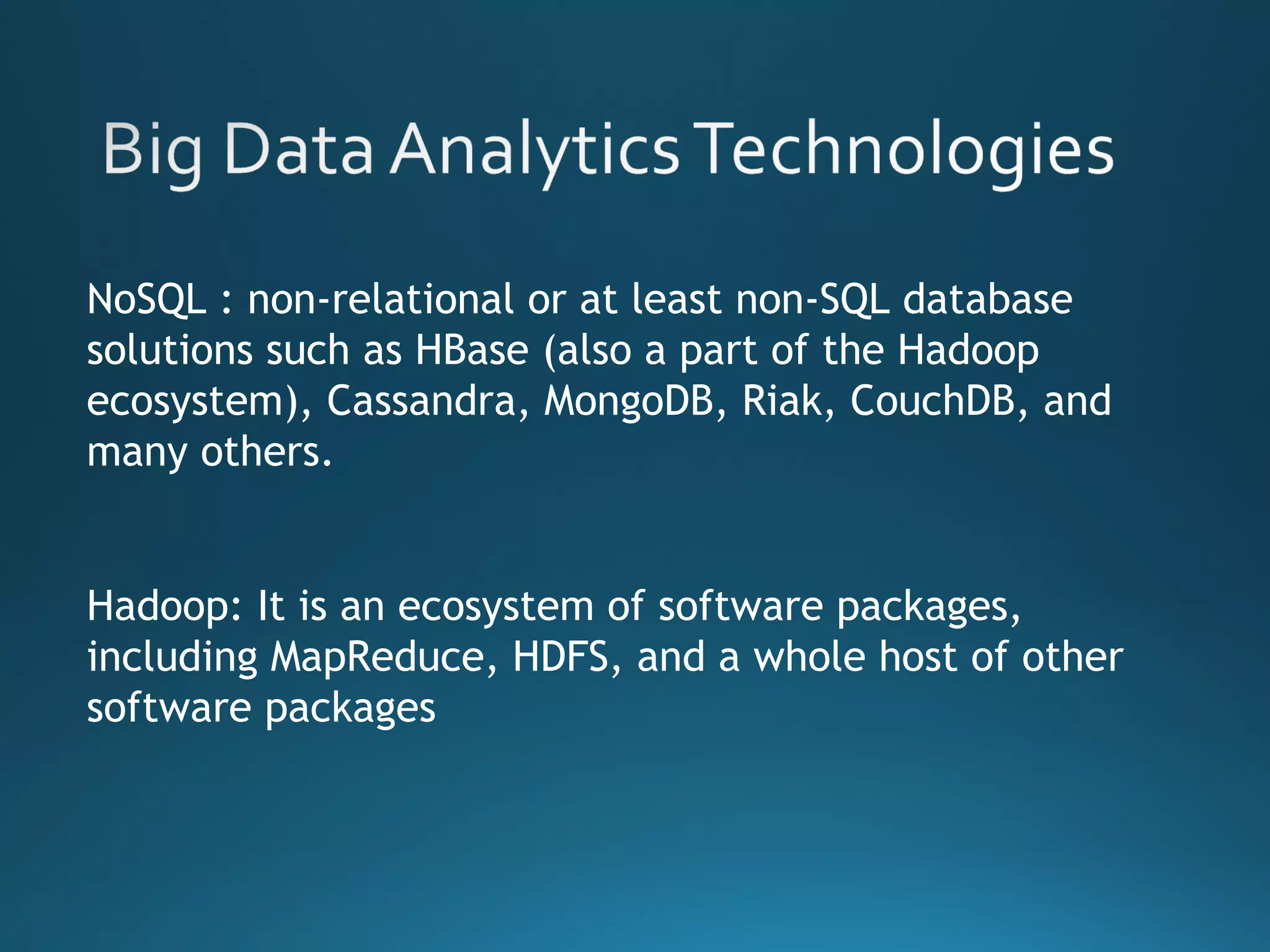 Big Data Analytics Technologies

NoSQL : non-relational or at least non-SQL database solutions such as HBase (also a part of the Hadoop ecosystem), Cassandra, MongoDB, Riak, CouchDB, and many others.

Hadoop: It is an ecosystem of software packages, including MapReduce, HDFS, and a whole host of other software packages